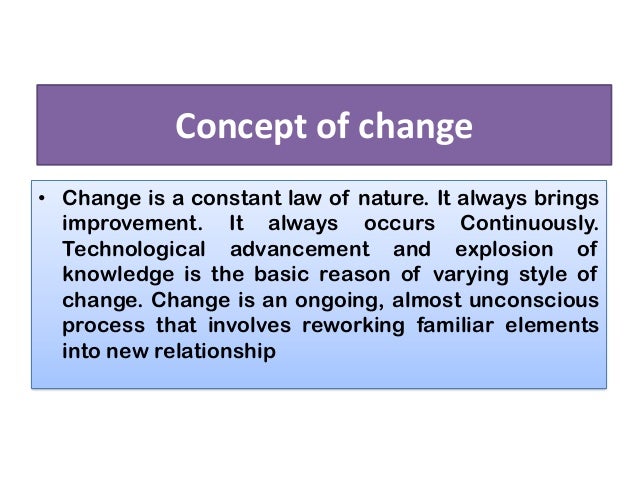 Concept of change

• Change is a constant law of nature. It always brings improvement. It always occurs Continuously. Technological advancement and explosion of knowledge is the basic reason of varying style of change. Change is an ongoing, almost unconscious process that involves reworking familiar elements into new relationship